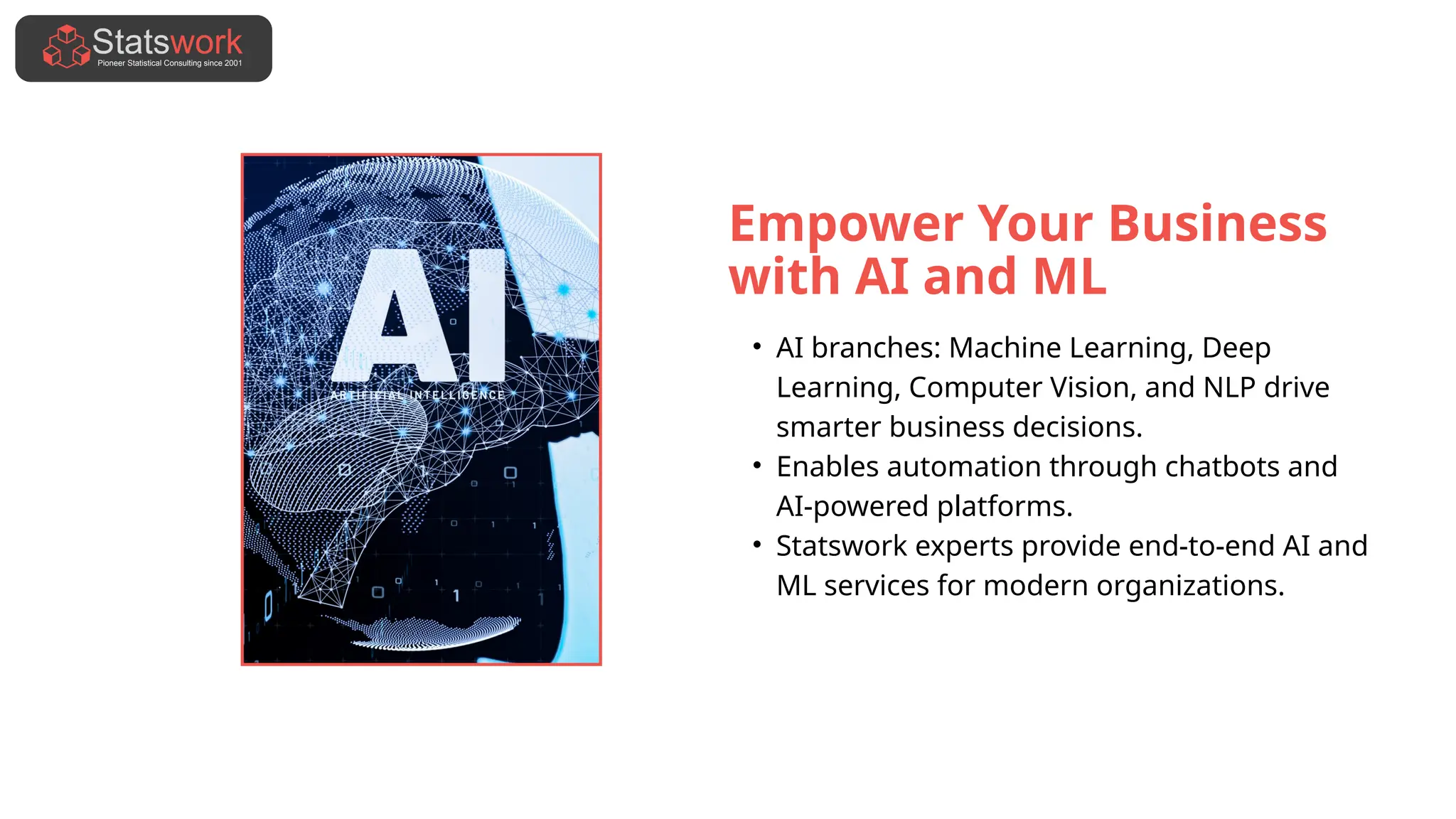 Statswork
Pioneer Statistical Consulting since 2001

AI
ARTIFICIAL INTELLIGENCE

Empower Your Business with AI and ML

• AI branches: Machine Learning, Deep Learning, Computer Vision, and NLP drive smarter business decisions.
• Enables automation through chatbots and AI-powered platforms.
• Statswork experts provide end-to-end AI and ML services for modern organizations.